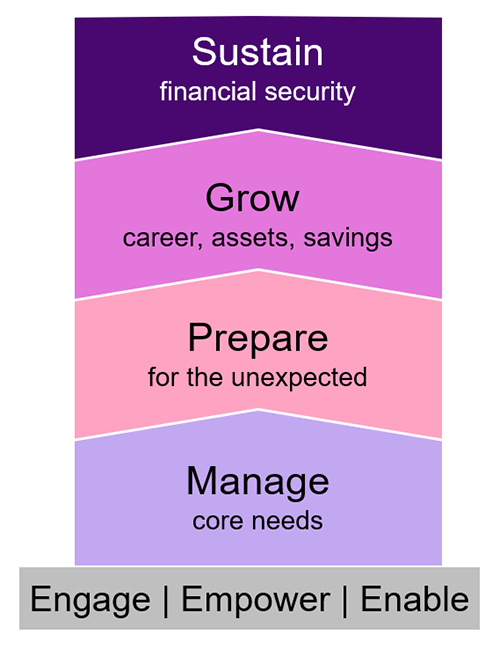 Sustain
financial security

Grow
career, assets, savings

Prepare
for the unexpected

Manage
core needs

Engage | Empower | Enable